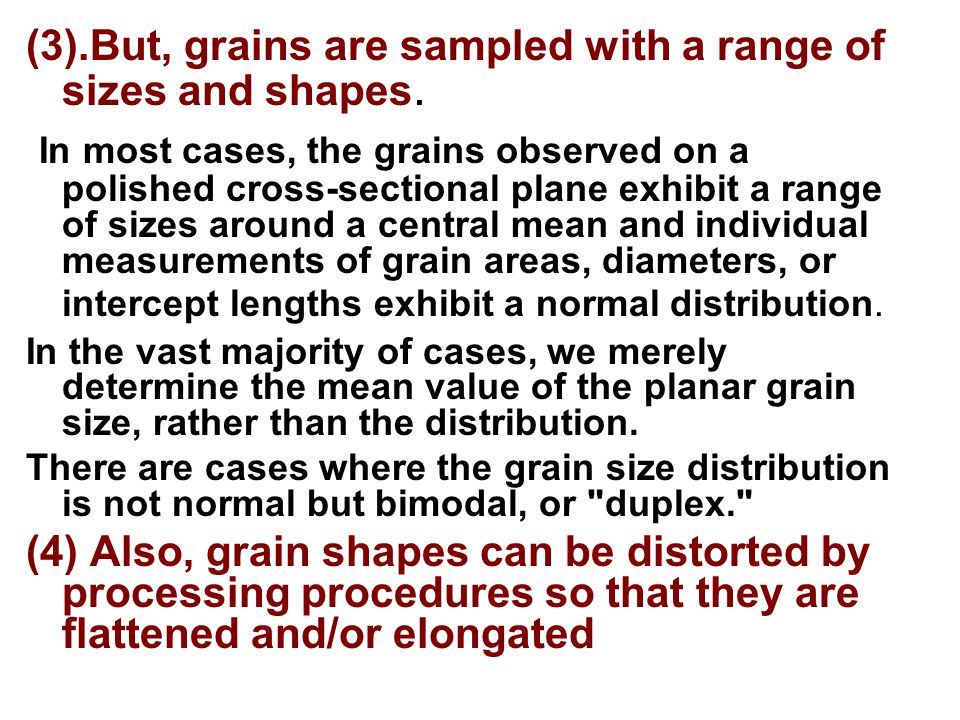 (3).But, grains are sampled with a range of sizes and shapes.

In most cases, the grains observed on a polished cross-sectional plane exhibit a range of sizes around a central mean and individual measurements of grain areas, diameters, or intercept lengths exhibit a normal distribution.

In the vast majority of cases, we merely determine the mean value of the planar grain size, rather than the distribution.

There are cases where the grain size distribution is not normal but bimodal, or "duplex."

(4) Also, grain shapes can be distorted by processing procedures so that they are flattened and/or elongated